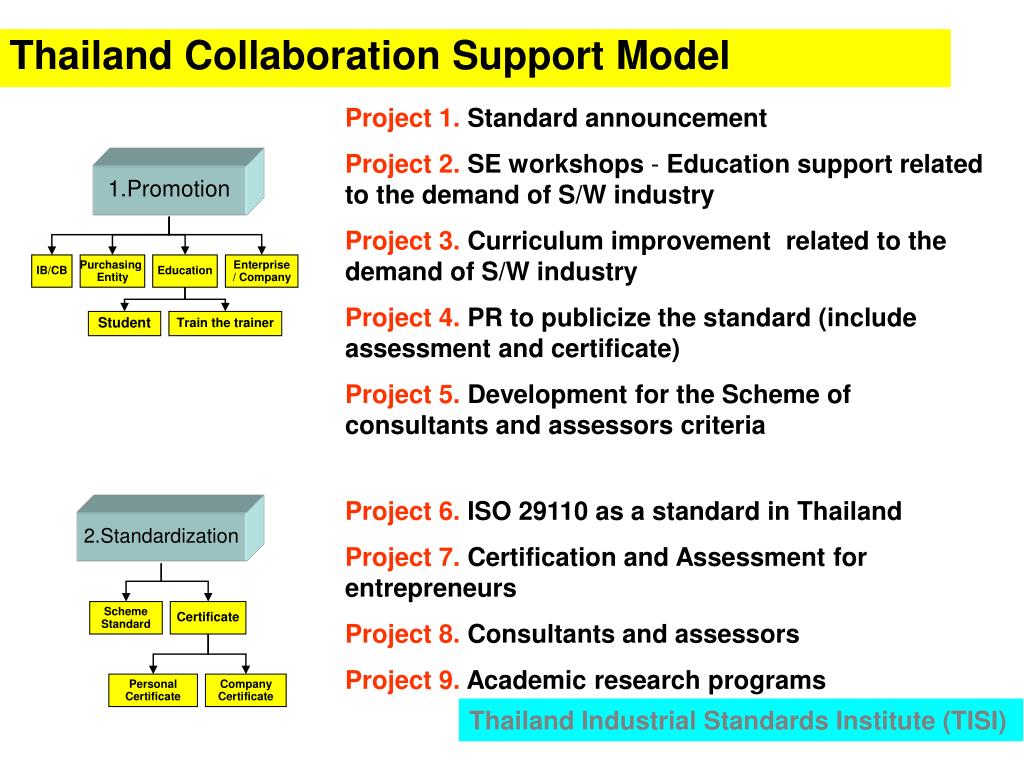 Thailand Collaboration Support Model

1.Promotion

IB/CB

Purchasing Entity

Education

Enterprise / Company

Student

Train the trainer

Project 1. Standard announcement

Project 2. SE workshops - Education support related to the demand of S/W industry

Project 3. Curriculum improvement related to the demand of S/W industry

Project 4. PR to publicize the standard (include assessment and certificate)

Project 5. Development for the Scheme of consultants and assessors criteria

2.Standardization

Scheme Standard

Certificate

Personal Certificate

Company Certificate

Project 6. ISO 29110 as a standard in Thailand

Project 7. Certification and Assessment for entrepreneurs

Project 8. Consultants and assessors

Project 9. Academic research programs

Thailand Industrial Standards Institute (TISI)